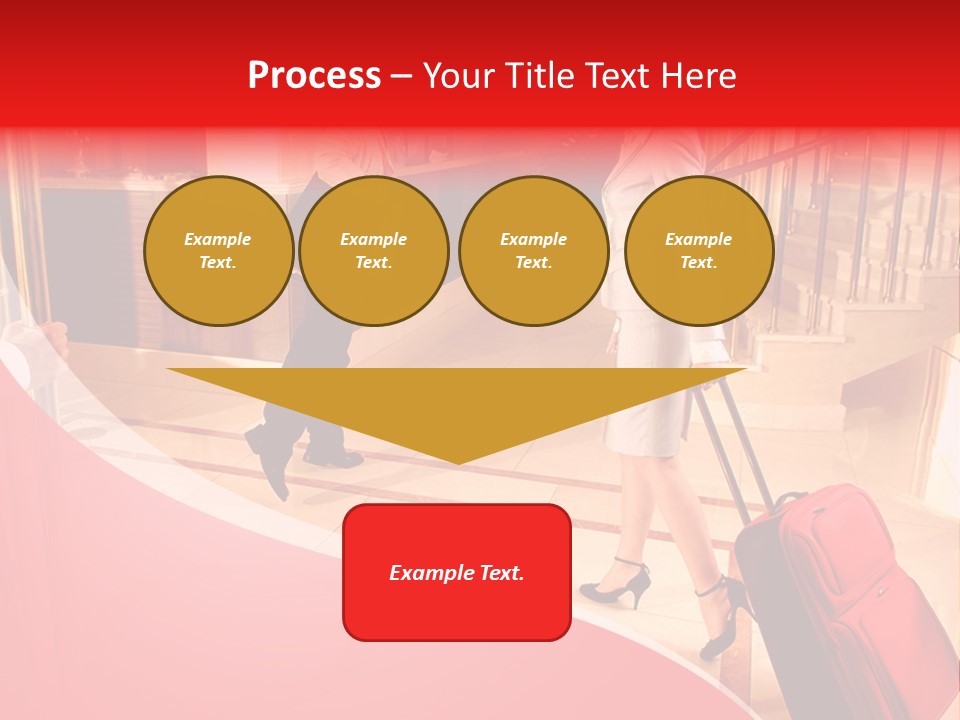 Process – Your Title Text Here

Example Text.

Example Text.

Example Text.

Example Text.

Example Text.